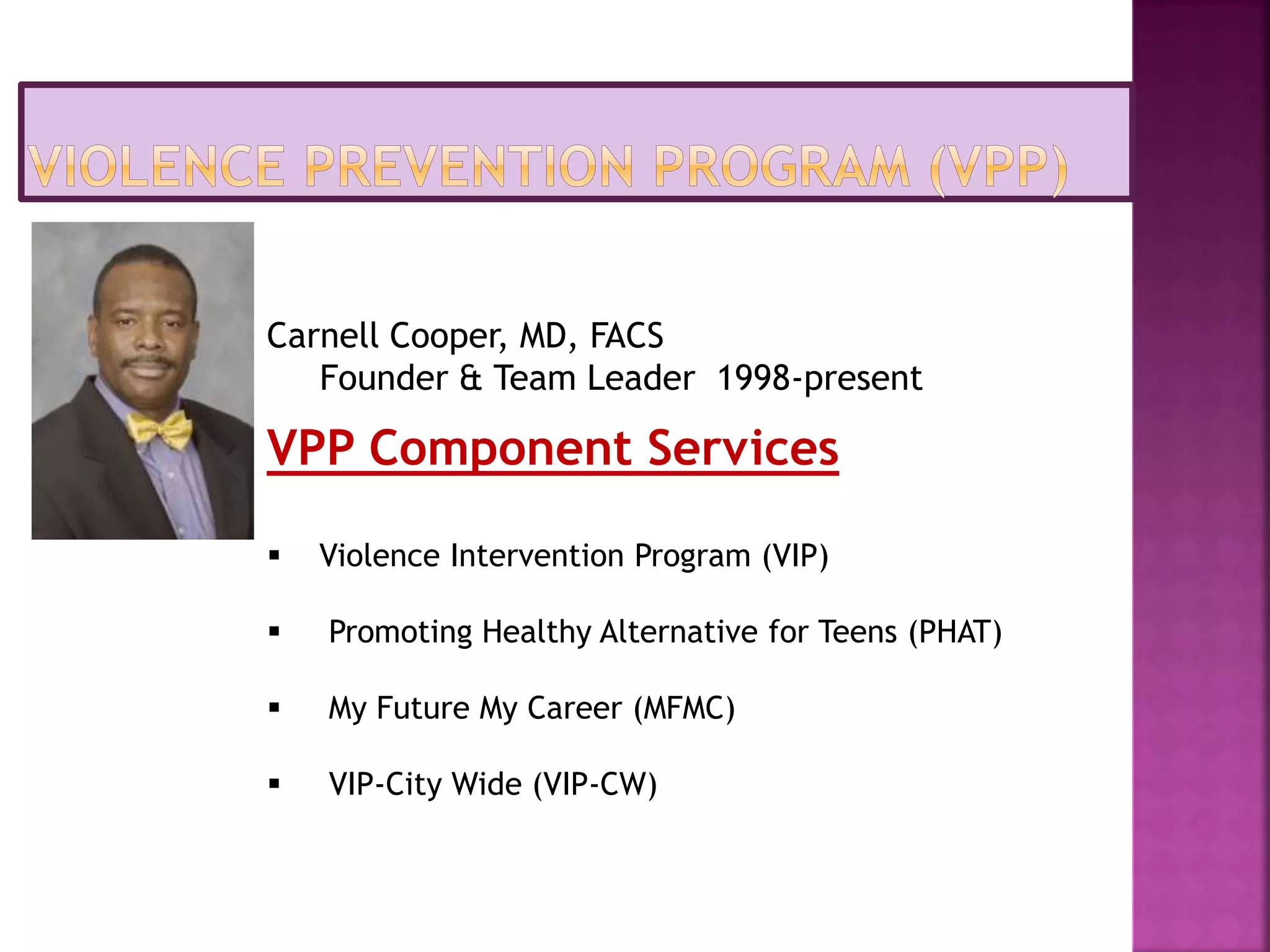 VIOLENCE PREVENTION PROGRAM (VPP)

Carnell Cooper, MD, FACS
Founder & Team Leader 1998-present

VPP Component Services

▪ Violence Intervention Program (VIP)

▪ Promoting Healthy Alternative for Teens (PHAT)

▪ My Future My Career (MFMC)

▪ VIP-City Wide (VIP-CW)